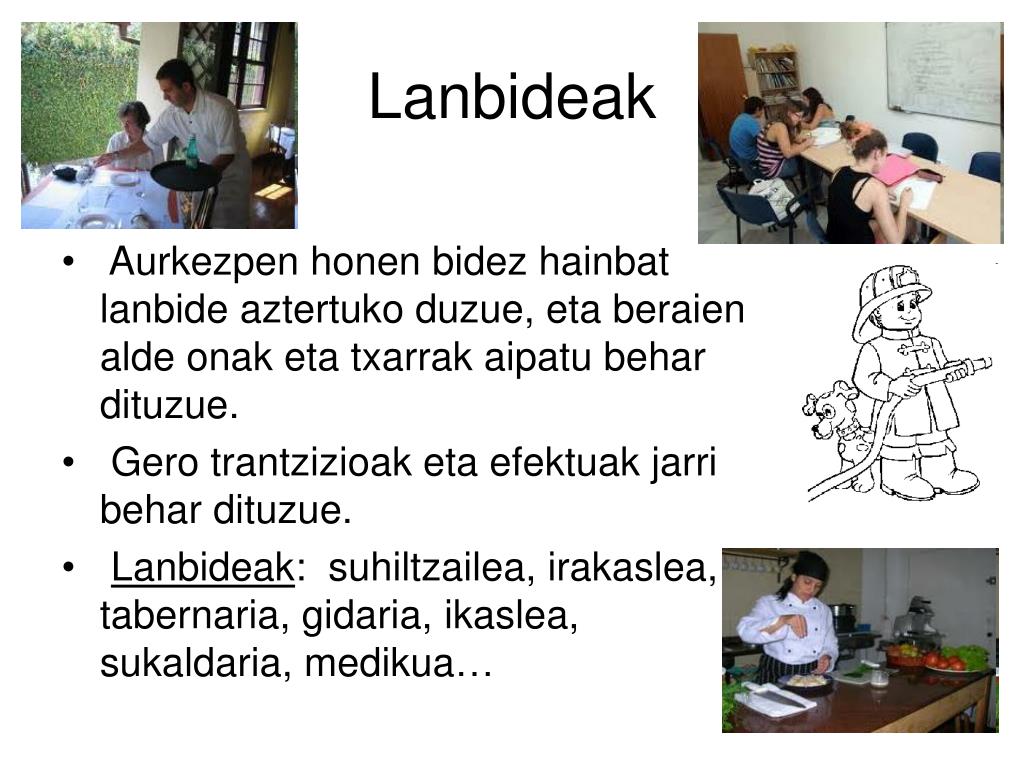 Lanbideak

• Aurkezpen honen bidez hainbat lanbide aztertuko duzue, eta beraien alde onak eta txarrak aipatu behar dituzue.
• Gero trantzizioak eta efektuak jarri behar dituzue.
• Lanbideak: suhiltzailea, irakaslea, tabernaria, gidaria, ikaslea, sukaldaria, medikua…